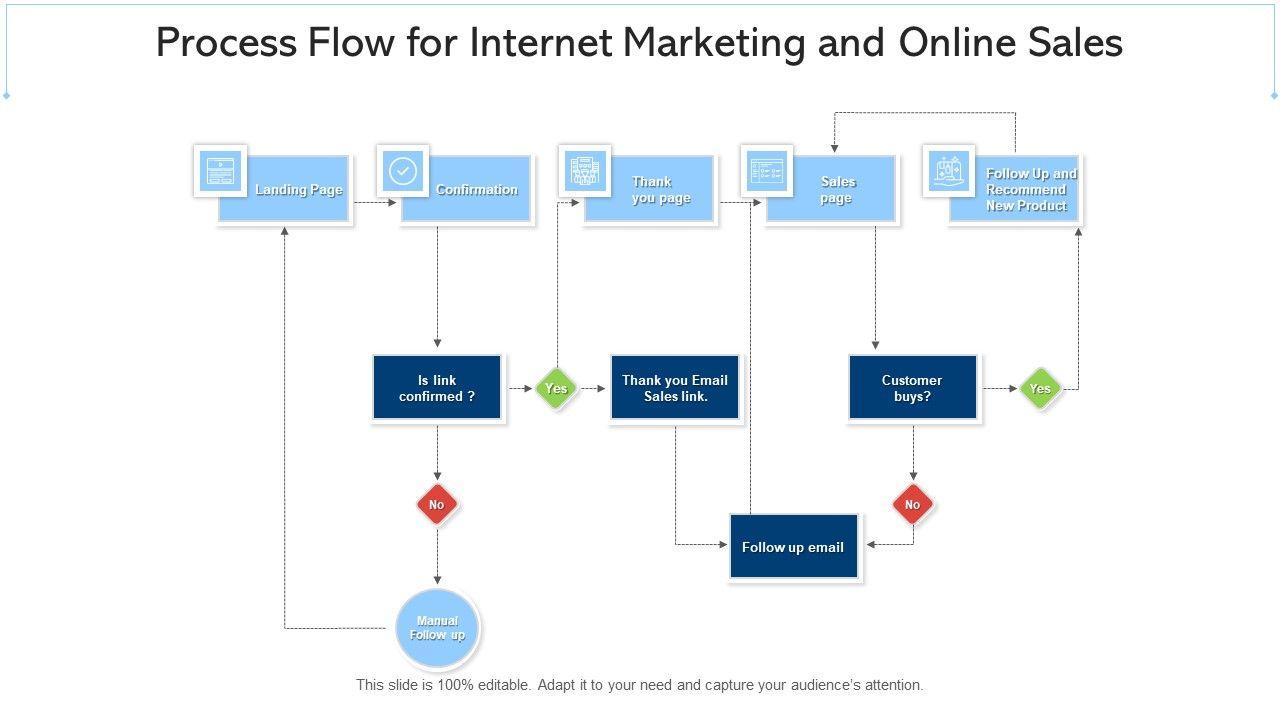 Process Flow for Internet Marketing and Online Sales

Landing Page

Confirmation

Thank you page

Sales page

Follow Up and Recommend New Product

Is link confirmed ?

Yes

Thank you Email Sales link.

Customer buys?

Yes

No

No

Follow up email

Manual Follow up

This slide is 100% editable. Adapt it to your need and capture your audience's attention.